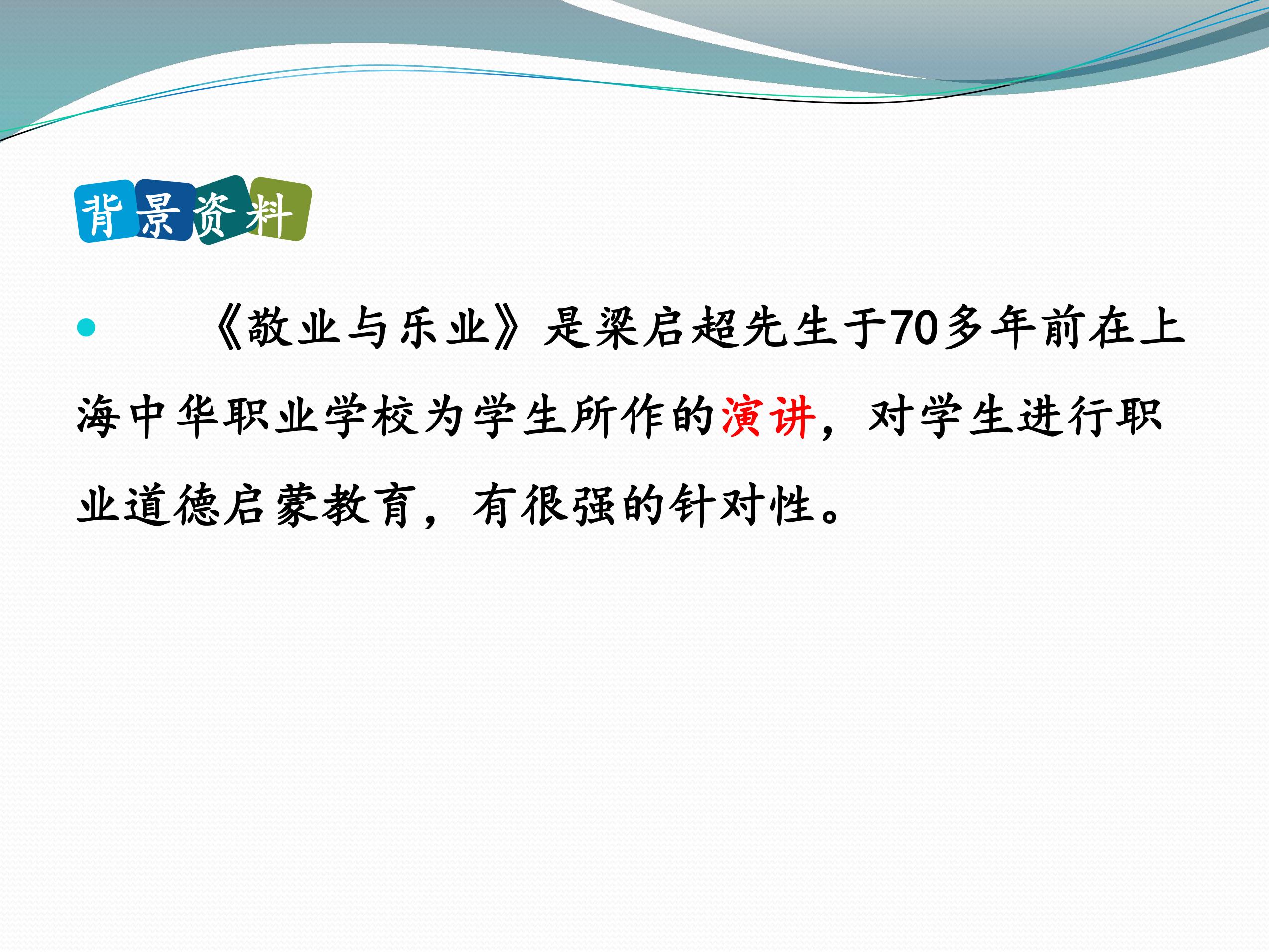 背景资料

《敬业与乐业》是梁启超先生于70多年前在上海中华职业学校为学生所作的演讲，对学生进行职业道德启蒙教育，有很强的针对性。